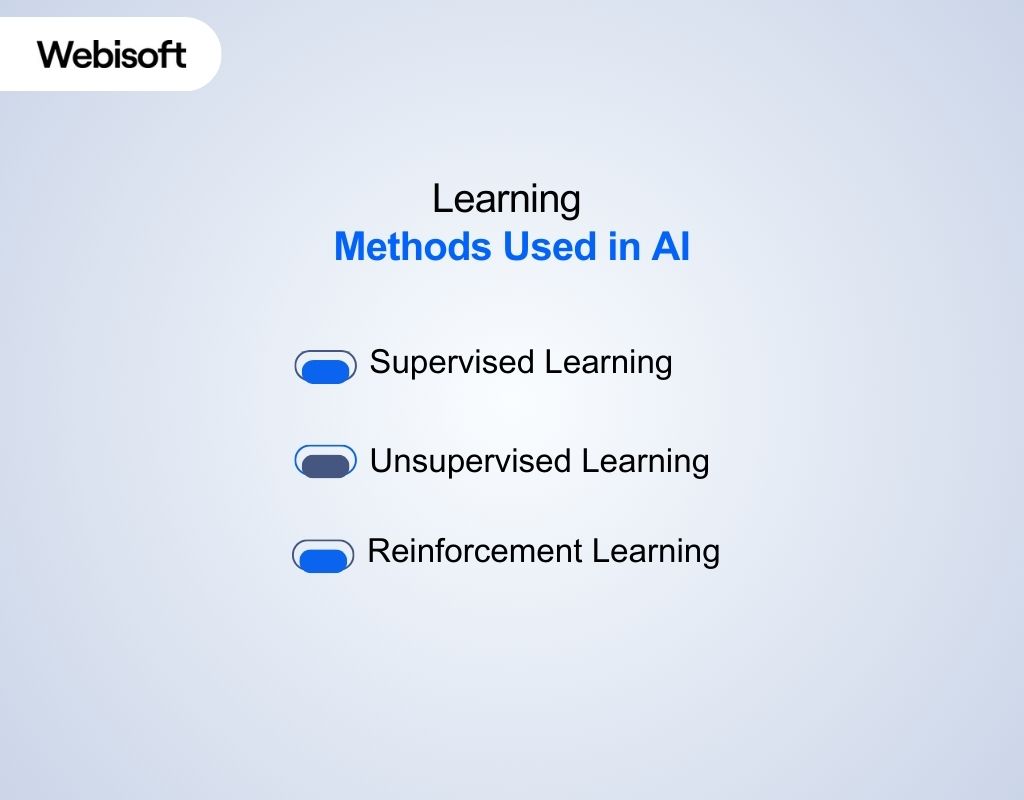 Webisoft

Learning
Methods Used in AI

Supervised Learning

Unsupervised Learning

Reinforcement Learning